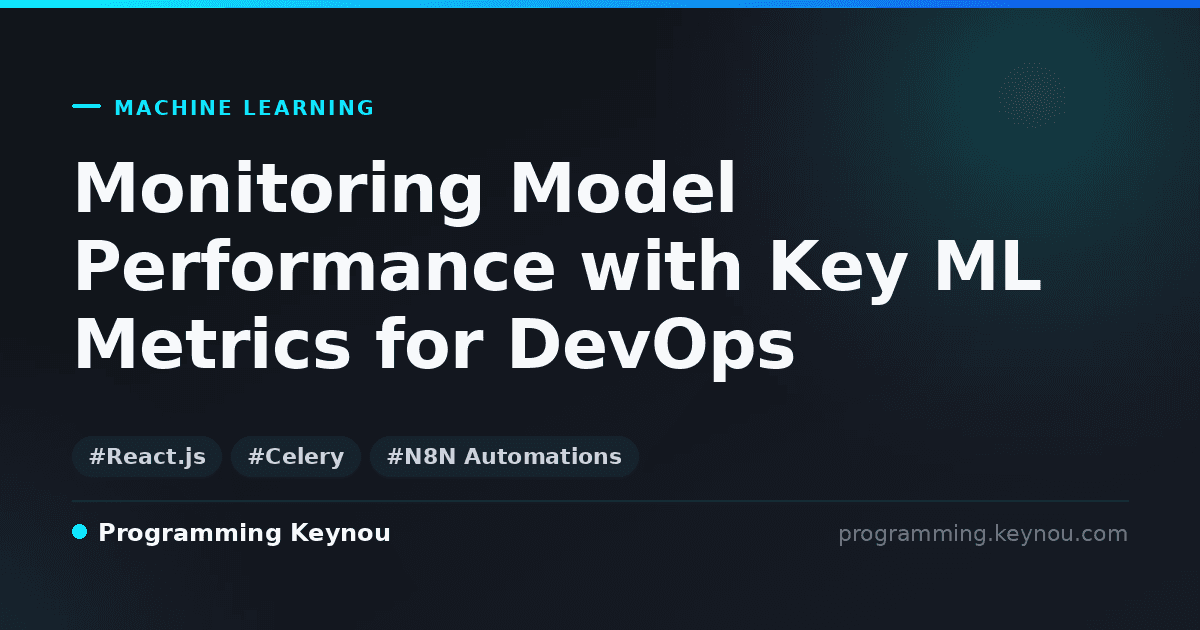 MACHINE LEARNING

Monitoring Model Performance with Key ML Metrics for DevOps

#React.js #Celery #N8N Automations

Programming Keynou

programming.keynou.com